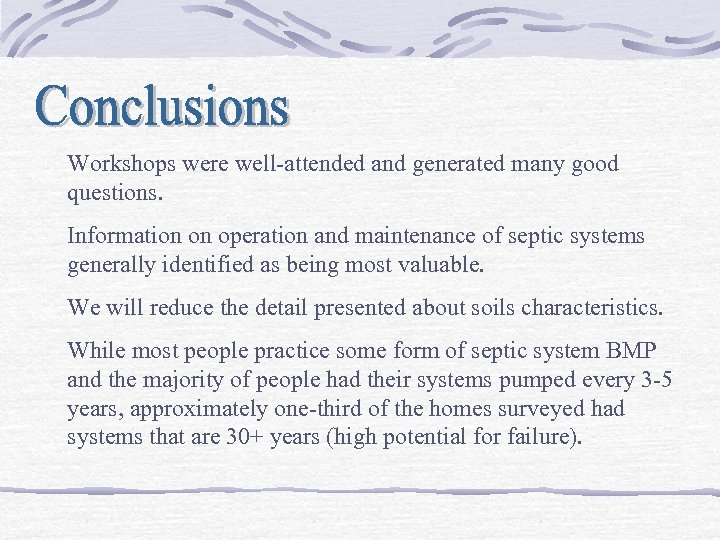 Conclusions

Workshops were well-attended and generated many good questions.

Information on operation and maintenance of septic systems generally identified as being most valuable.

We will reduce the detail presented about soils characteristics.

While most people practice some form of septic system BMP and the majority of people had their systems pumped every 3-5 years, approximately one-third of the homes surveyed had systems that are 30+ years (high potential for failure).